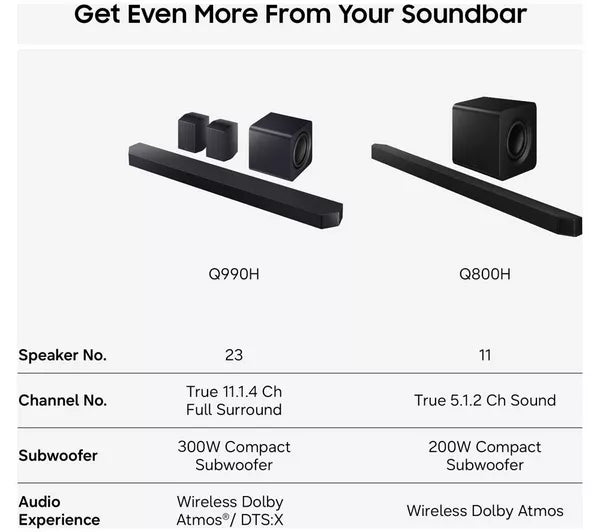 Get Even More From Your Soundbar

|  | Q990H | Q800H |
|---|---|---|
| Speaker No. | 23 | 11 |
| Channel No. | True 11.1.4 Ch Full Surround | True 5.1.2 Ch Sound |
| Subwoofer | 300W Compact Subwoofer | 200W Compact Subwoofer |
| Audio Experience | Wireless Dolby Atmos®/ DTS:X | Wireless Dolby Atmos |